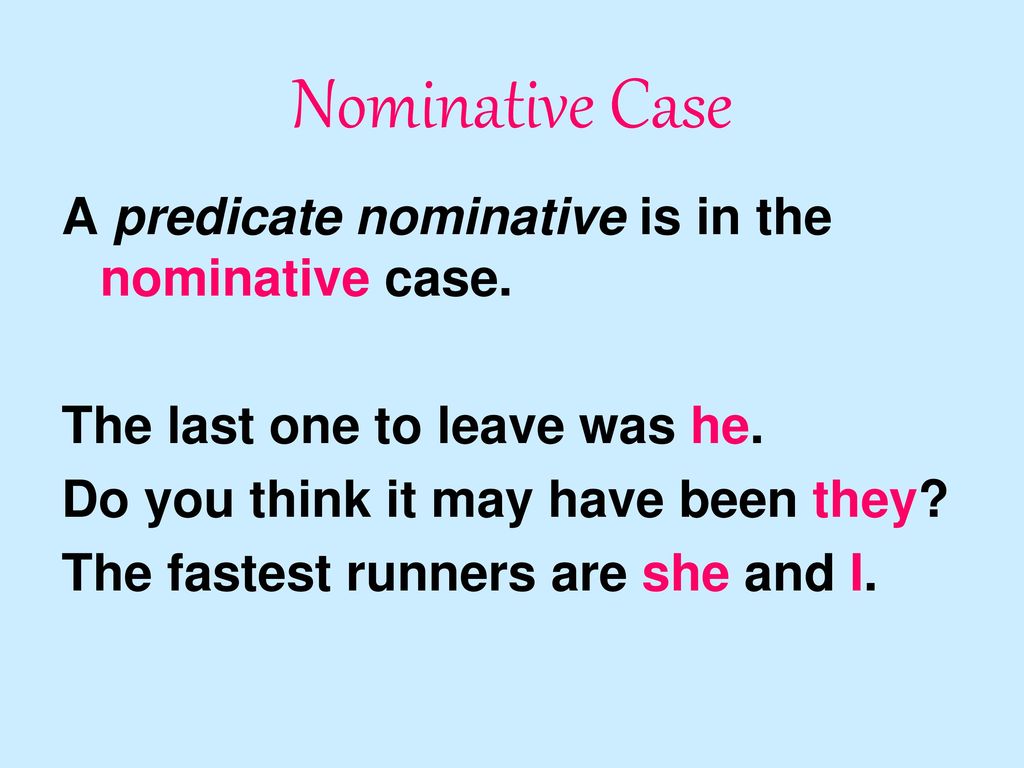 Nominative Case

A predicate nominative is in the nominative case.

The last one to leave was he.
Do you think it may have been they?
The fastest runners are she and I.